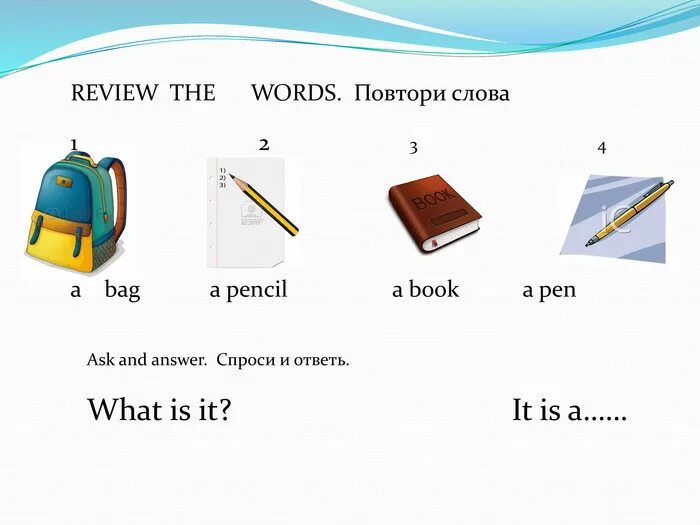 REVIEW THE WORDS. Повтори слова

1 2 3 4

1)
2)
3)

123RF

BOOK

a bag a pencil a book a pen

Ask and answer. Спроси и ответь.

What is it? It is a……